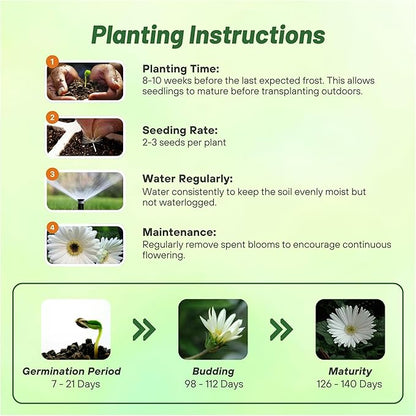 Planting Instructions

1
Planting Time:
8-10 weeks before the last expected frost. This allows seedlings to mature before transplanting outdoors.

2
Seeding Rate:
2-3 seeds per plant

3
Water Regularly:
Water consistently to keep the soil evenly moist but not waterlogged.

4
Maintenance:
Regularly remove spent blooms to encourage continuous flowering.

Germination Period
7 - 21 Days

Budding
98 - 112 Days

Maturity
126 - 140 Days